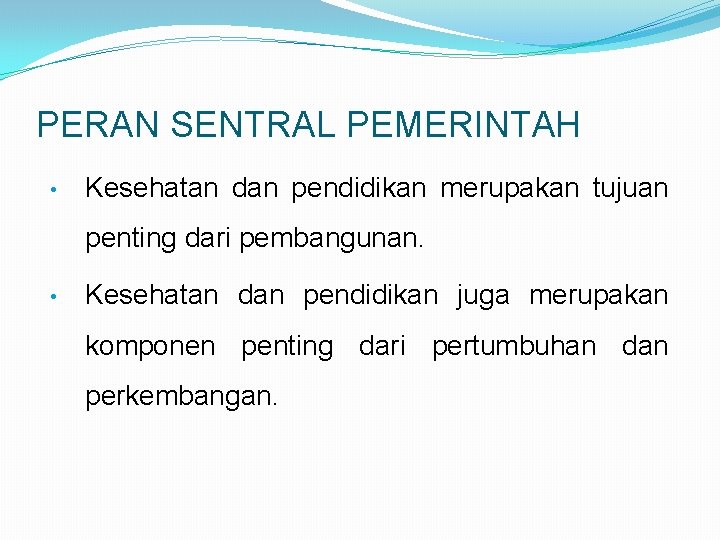 PERAN SENTRAL PEMERINTAH

• Kesehatan dan pendidikan merupakan tujuan penting dari pembangunan.

• Kesehatan dan pendidikan juga merupakan komponen penting dari pertumbuhan dan perkembangan.